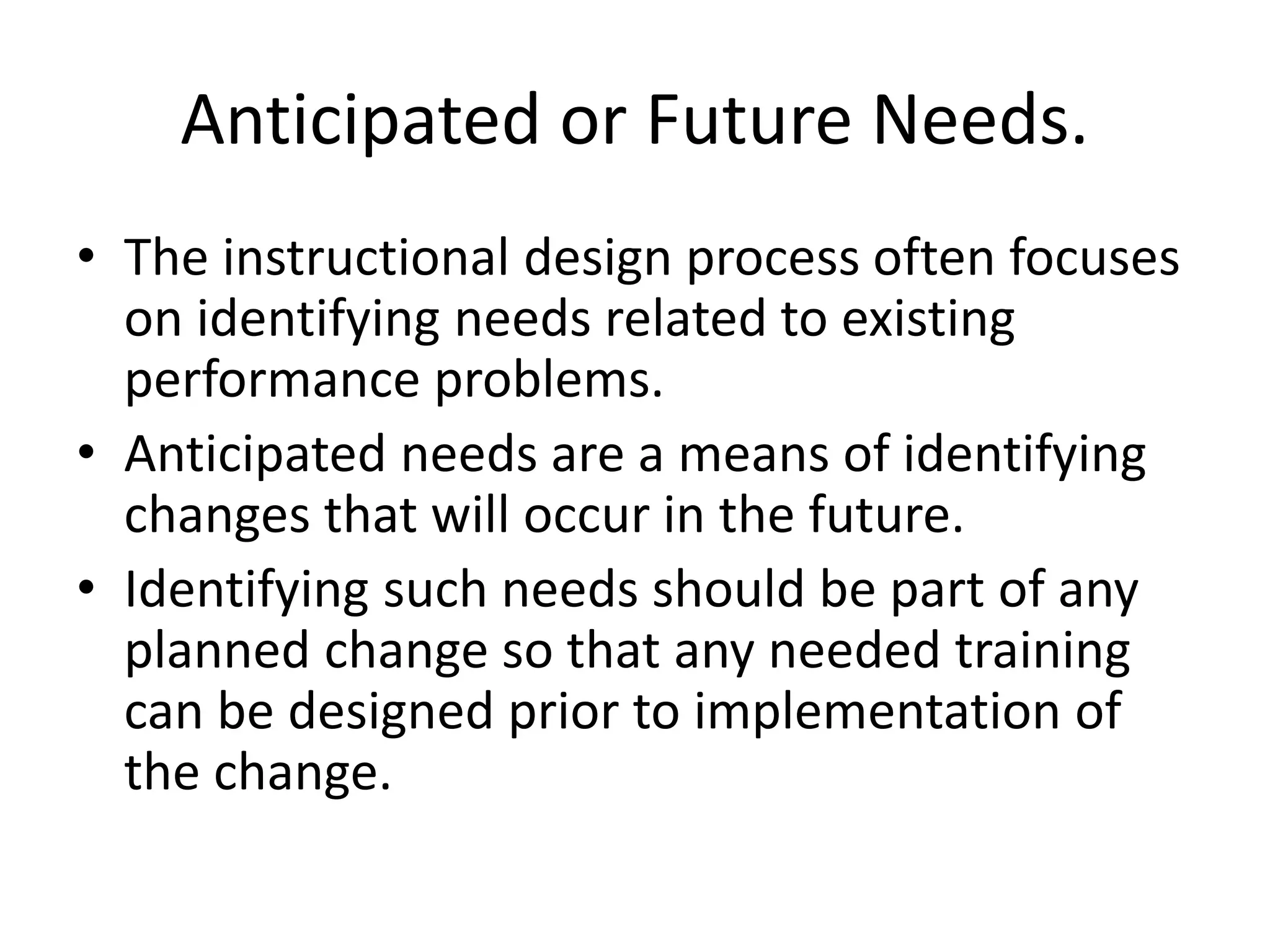 Anticipated or Future Needs.

• The instructional design process often focuses on identifying needs related to existing performance problems.
• Anticipated needs are a means of identifying changes that will occur in the future.
• Identifying such needs should be part of any planned change so that any needed training can be designed prior to implementation of the change.